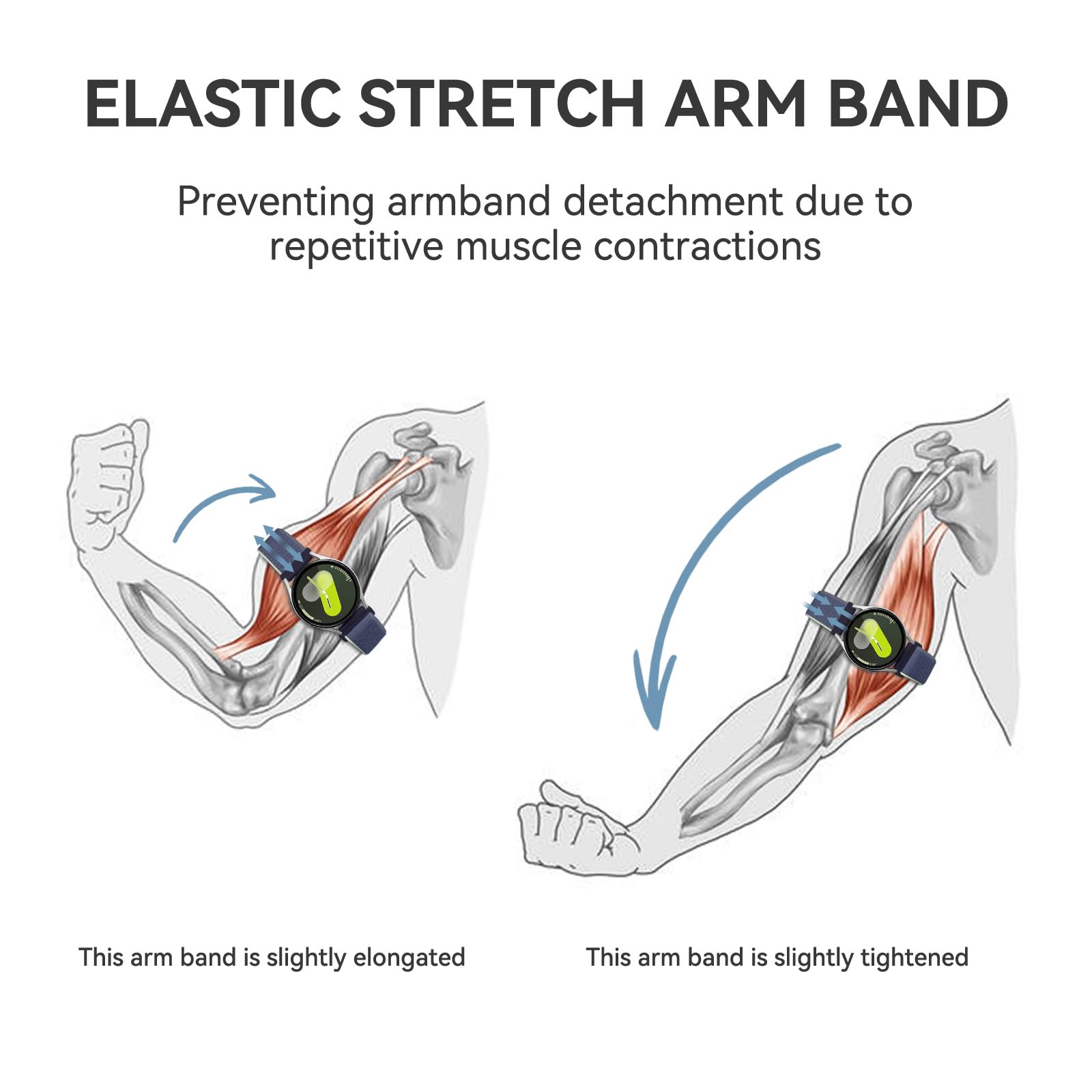 ELASTIC STRETCH ARM BAND

Preventing armband detachment due to repetitive muscle contractions

This arm band is slightly elongated

This arm band is slightly tightened